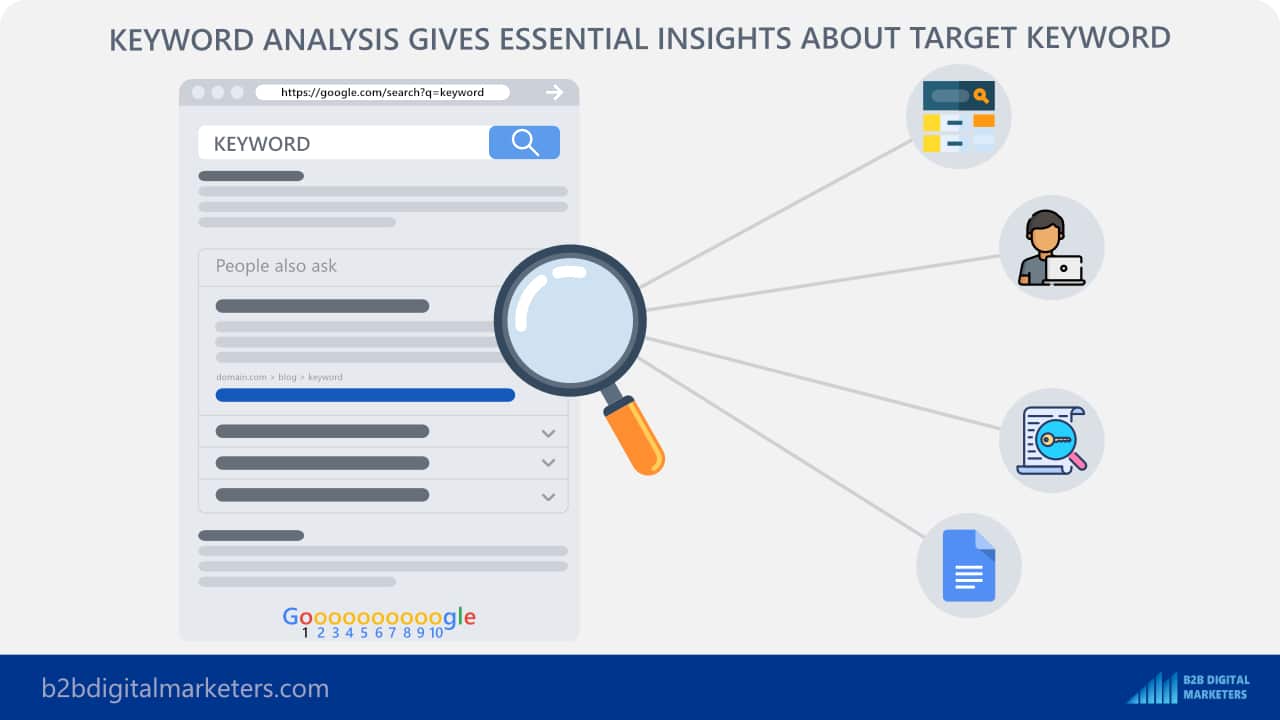 KEYWORD ANALYSIS GIVES ESSENTIAL INSIGHTS ABOUT TARGET KEYWORD

https://google.com/search?q=keyword

KEYWORD

People also ask

domain.com > blog > keyword

Goooooooooogle
1 2 3 4 5 6 7 8 9 10

b2bdigitalmarketers.com

B2B DIGITAL MARKETERS